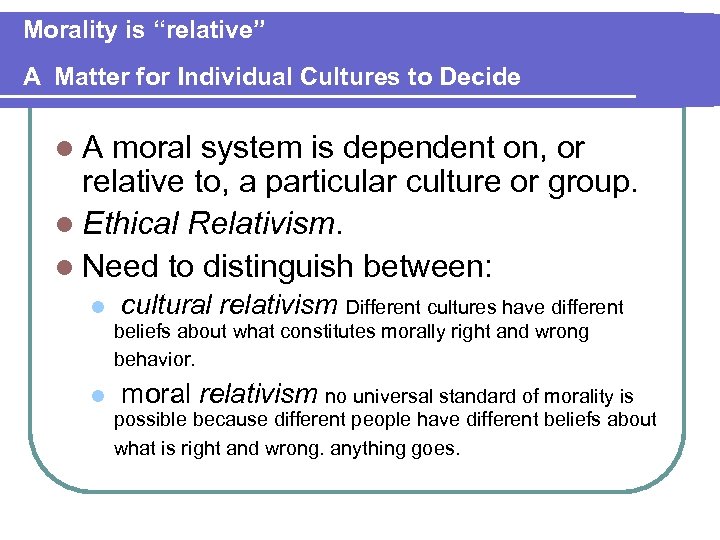 Morality is “relative”

A Matter for Individual Cultures to Decide

- A moral system is dependent on, or relative to, a particular culture or group.
- Ethical Relativism.
- Need to distinguish between:
  - cultural relativism Different cultures have different beliefs about what constitutes morally right and wrong behavior.
  - moral relativism no universal standard of morality is possible because different people have different beliefs about what is right and wrong. anything goes.